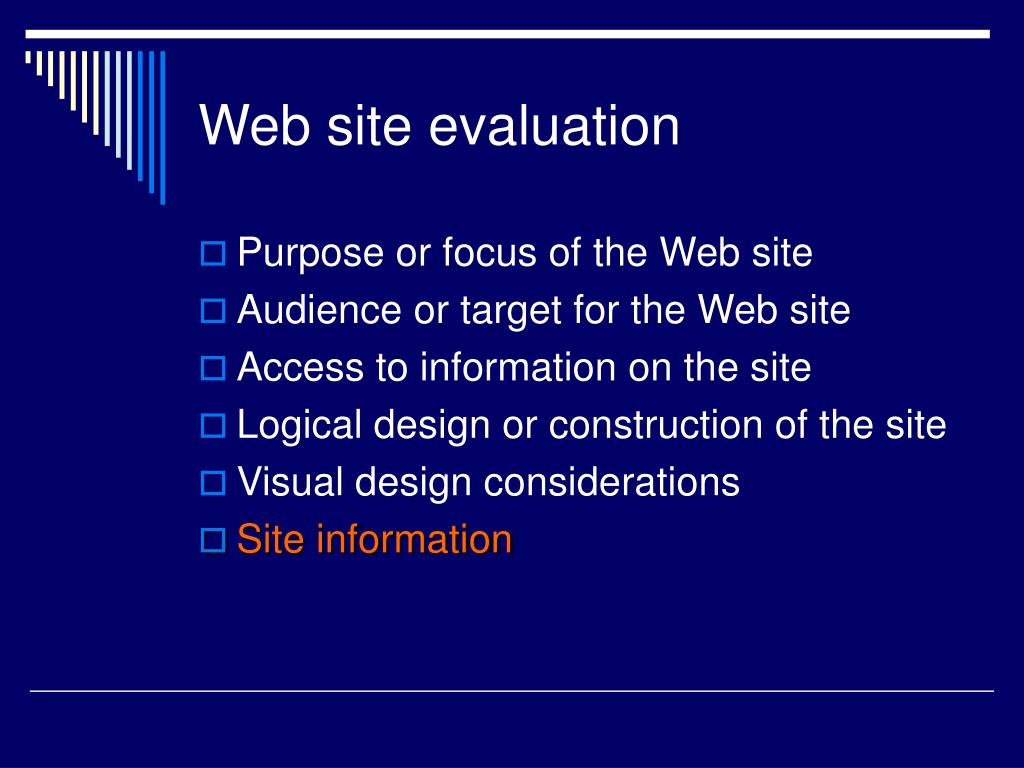 Web site evaluation

Purpose or focus of the Web site
Audience or target for the Web site
Access to information on the site
Logical design or construction of the site
Visual design considerations
Site information